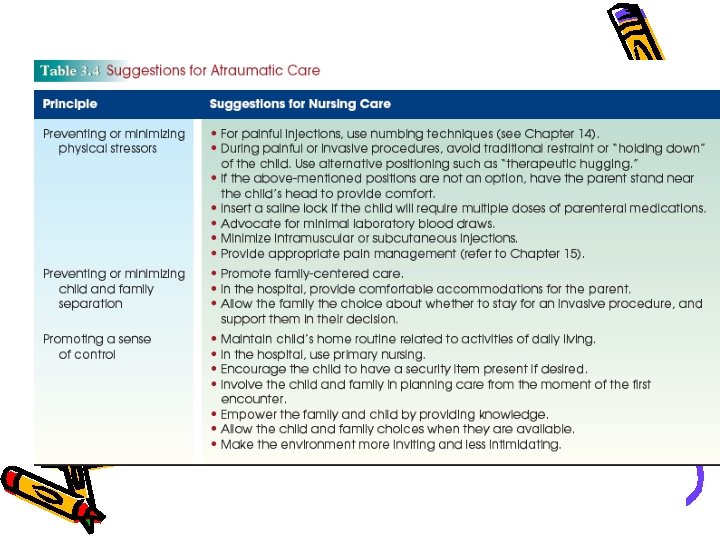 Table 3.4 Suggestions for Atraumatic Care

| Principle | Suggestions for Nursing Care |
|---|---|
| Preventing or minimizing physical stressors | • For painful injections, use numbing techniques (see Chapter 14). • During painful or invasive procedures, avoid traditional restraint or "holding down" of the child. Use alternative positioning such as "therapeutic hugging." • If the above-mentioned positions are not an option, have the parent stand near the child's head to provide comfort. • Insert a saline lock if the child will require multiple doses of parenteral medications. • Advocate for minimal laboratory blood draws. • Minimize intramuscular or subcutaneous injections. • Provide appropriate pain management (refer to Chapter 15). |
| Preventing or minimizing child and family separation | • Promote family-centered care. • In the hospital, provide comfortable accommodations for the parent. • Allow the family the choice about whether to stay for an invasive procedure, and support them in their decision. |
| Promoting a sense of control | • Maintain child's home routine related to activities of daily living. • In the hospital, use primary nursing. • Encourage the child to have a security item present if desired. • Involve the child and family in planning care from the moment of the first encounter. • Empower the family and child by providing knowledge. • Allow the child and family choices when they are available. • Make the environment more inviting and less intimidating. |